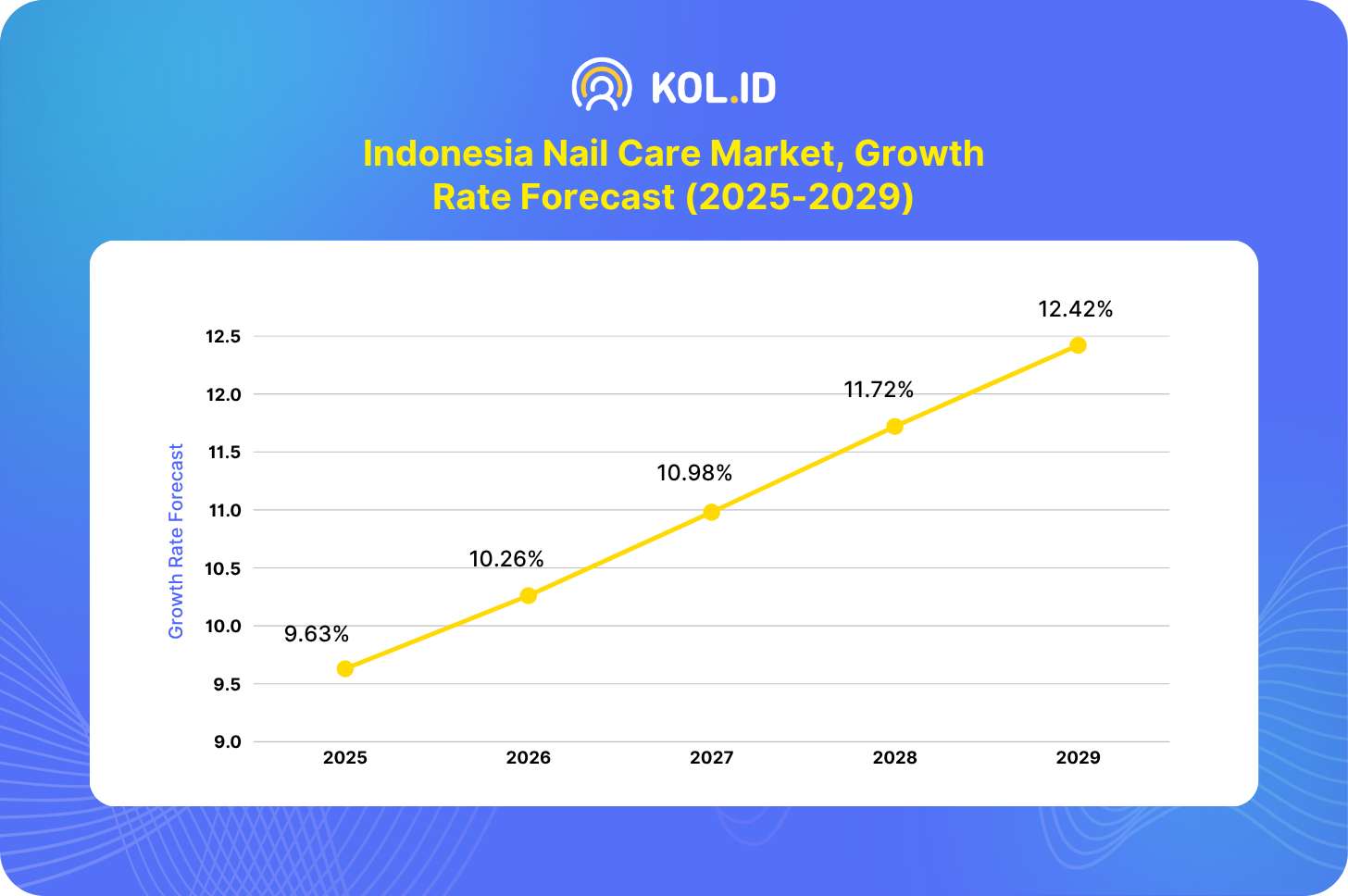 KOL.ID

Indonesia Nail Care Market, Growth Rate Forecast (2025-2029)

Growth Rate Forecast

12.5
12.0
11.5
11.0
10.5
10.0
9.5
9.0

9.63%
10.26%
10.98%
11.72%
12.42%

2025
2026
2027
2028
2029